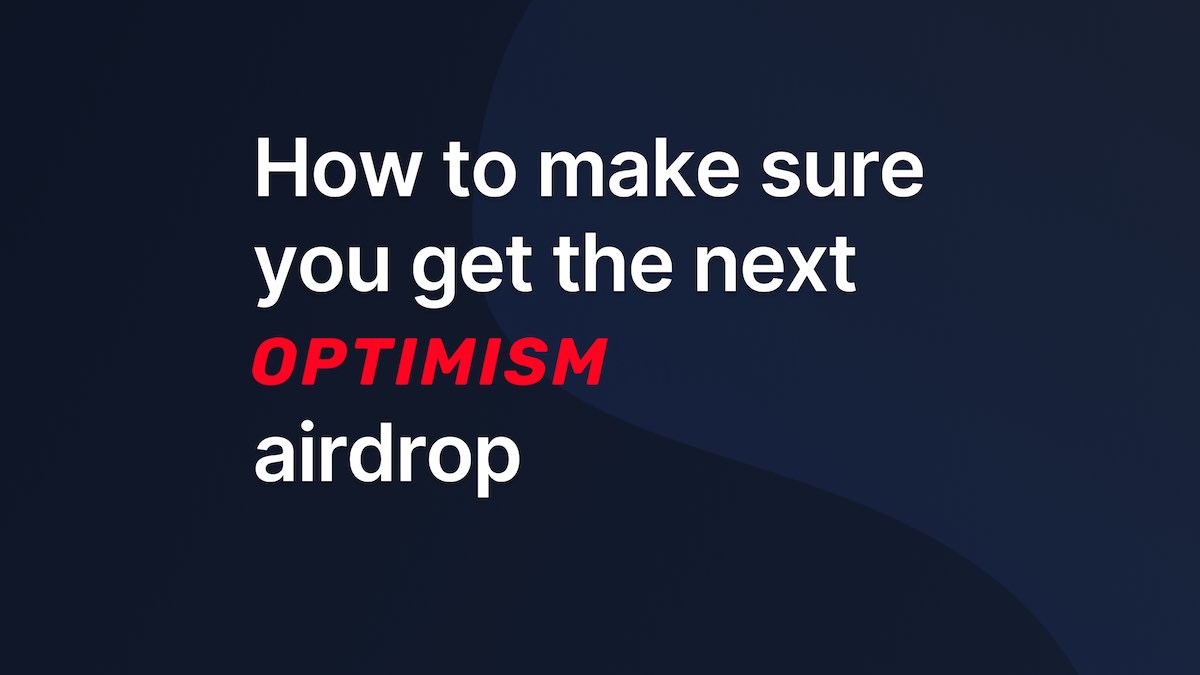 How to make sure you get the next OPTIMISM airdrop